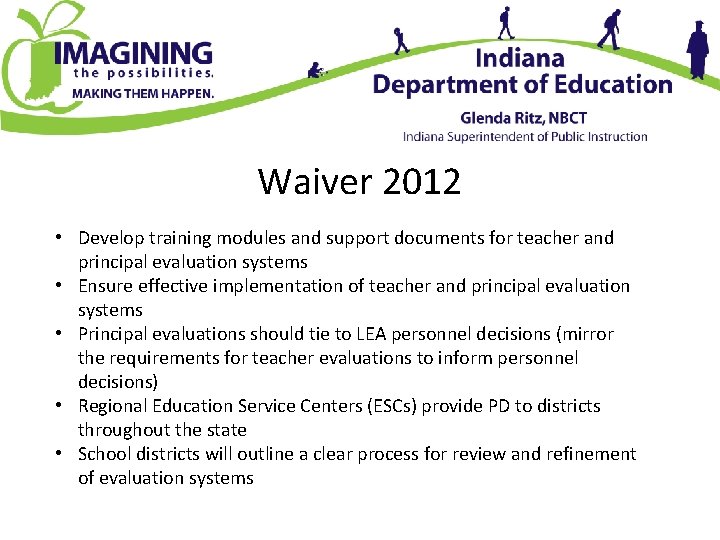 IMAGINING the possibilities. MAKING THEM HAPPEN.

Indiana Department of Education
Glenda Ritz, NBCT
Indiana Superintendent of Public Instruction

Waiver 2012

• Develop training modules and support documents for teacher and principal evaluation systems
• Ensure effective implementation of teacher and principal evaluation systems
• Principal evaluations should tie to LEA personnel decisions (mirror the requirements for teacher evaluations to inform personnel decisions)
• Regional Education Service Centers (ESCs) provide PD to districts throughout the state
• School districts will outline a clear process for review and refinement of evaluation systems